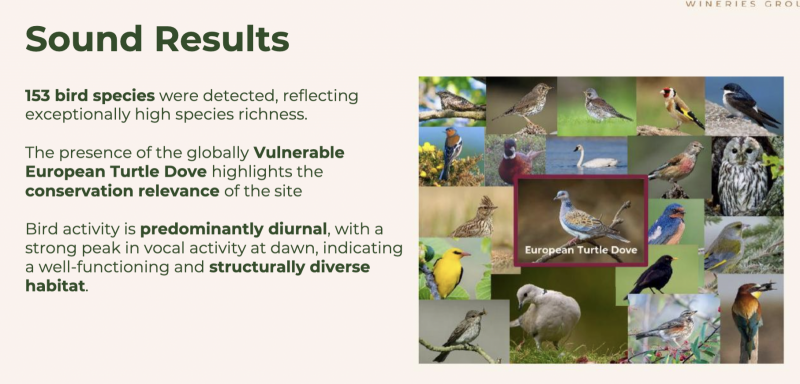 WINERIES GROU

Sound Results

153 bird species were detected, reflecting exceptionally high species richness.

The presence of the globally Vulnerable European Turtle Dove highlights the conservation relevance of the site

Bird activity is predominantly diurnal, with a strong peak in vocal activity at dawn, indicating a well-functioning and structurally diverse habitat.

European Turtle Dove